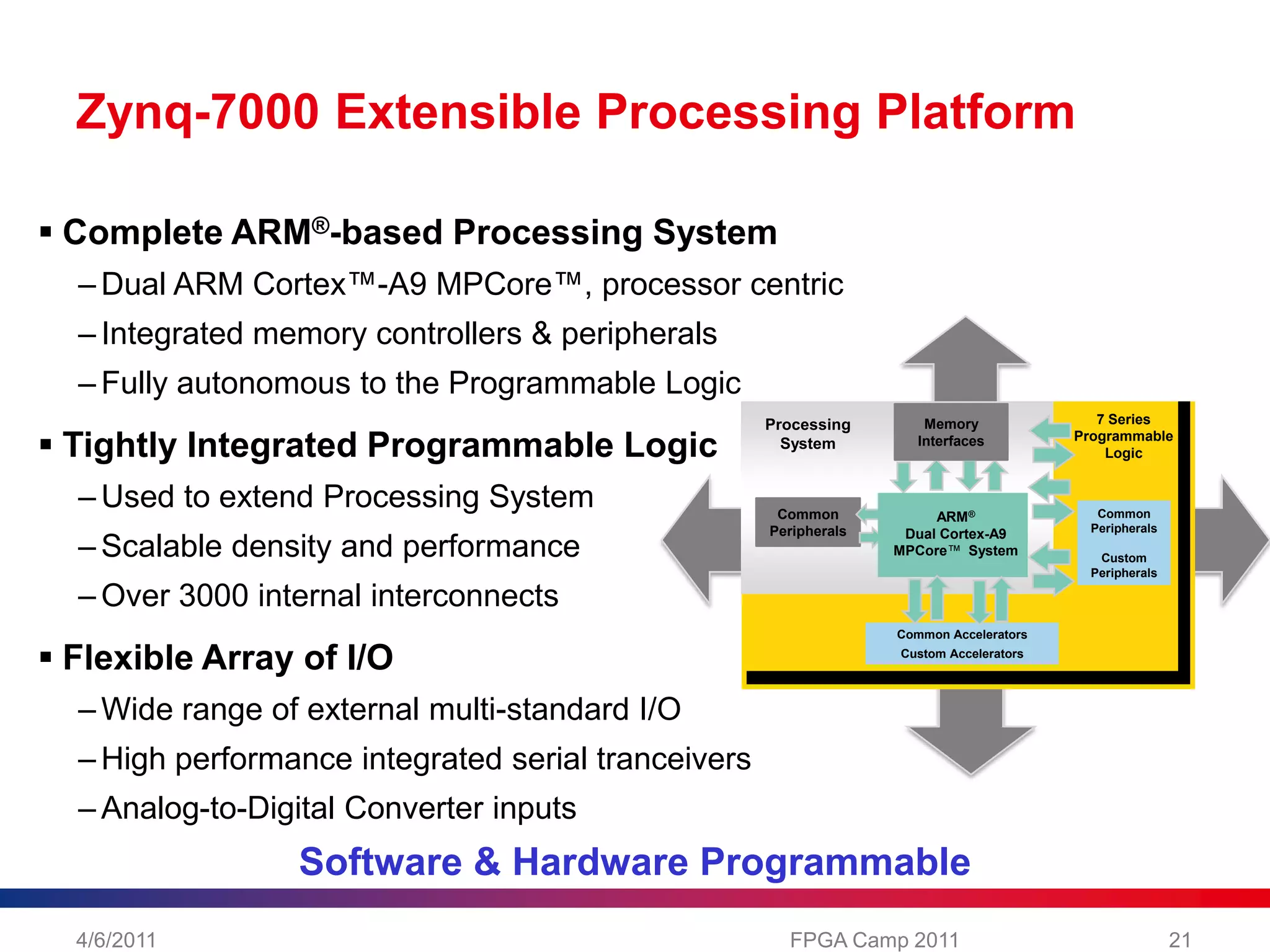 Zynq-7000 Extensible Processing Platform

▪ Complete ARM®-based Processing System

– Dual ARM Cortex™-A9 MPCore™, processor centric

– Integrated memory controllers & peripherals

– Fully autonomous to the Programmable Logic

▪ Tightly Integrated Programmable Logic

– Used to extend Processing System

– Scalable density and performance

– Over 3000 internal interconnects

▪ Flexible Array of I/O

– Wide range of external multi-standard I/O

– High performance integrated serial tranceivers

– Analog-to-Digital Converter inputs

Processing System

Memory Interfaces

7 Series Programmable Logic

Common Peripherals

ARM® Dual Cortex-A9 MPCore™ System

Common Peripherals

Custom Peripherals

Common Accelerators

Custom Accelerators

Software & Hardware Programmable

4/6/2011

FPGA Camp 2011

21